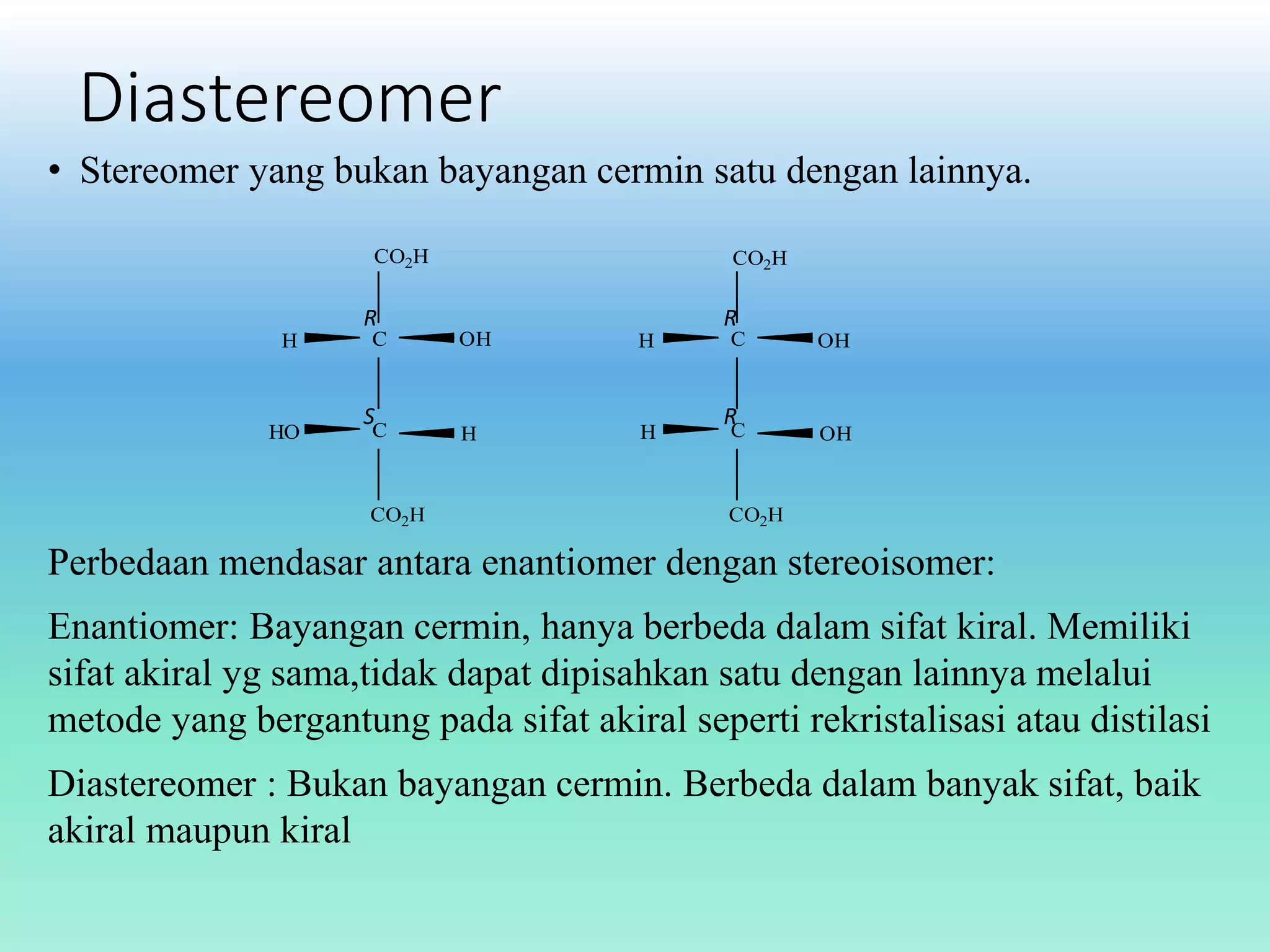 Diastereomer

• Stereomer yang bukan bayangan cermin satu dengan lainnya.

$CO_2H$
R
H C OH
S
HO C H
$CO_2H$

$CO_2H$
R
H C OH
R
H C OH
$CO_2H$

Perbedaan mendasar antara enantiomer dengan stereoisomer:

Enantiomer: Bayangan cermin, hanya berbeda dalam sifat kiral. Memiliki sifat akiral yg sama,tidak dapat dipisahkan satu dengan lainnya melalui metode yang bergantung pada sifat akiral seperti rekristalisasi atau distilasi

Diastereomer : Bukan bayangan cermin. Berbeda dalam banyak sifat, baik akiral maupun kiral